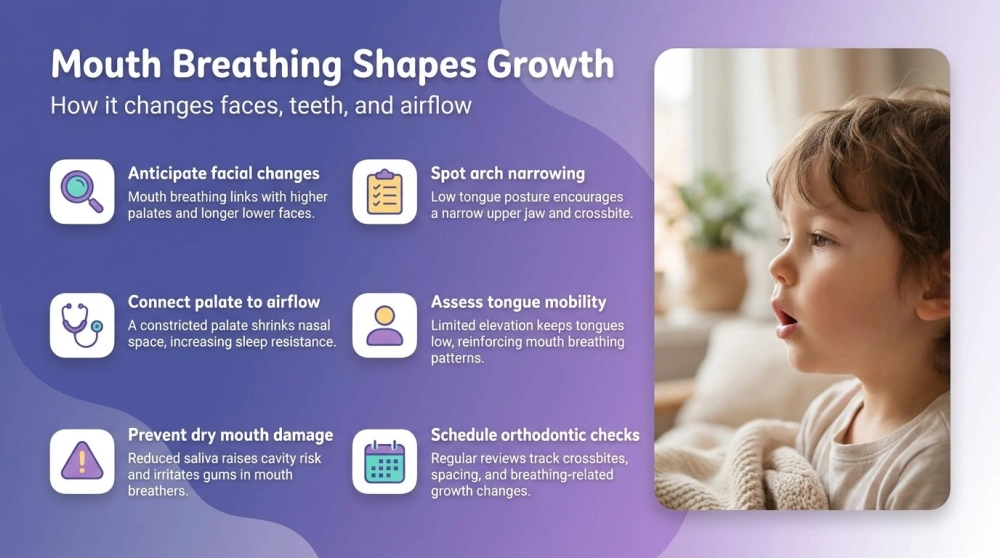 Mouth Breathing Shapes Growth

How it changes faces, teeth, and airflow

Anticipate facial changes

Mouth breathing links with higher palates and longer lower faces.

Connect palate to airflow

A constricted palate shrinks nasal space, increasing sleep resistance.

Prevent dry mouth damage

Reduced saliva raises cavity risk and irritates gums in mouth breathers.

Spot arch narrowing

Low tongue posture encourages a narrow upper jaw and crossbite.

Assess tongue mobility

Limited elevation keeps tongues low, reinforcing mouth breathing patterns.

Schedule orthodontic checks

Regular reviews track crossbites, spacing, and breathing-related growth changes.